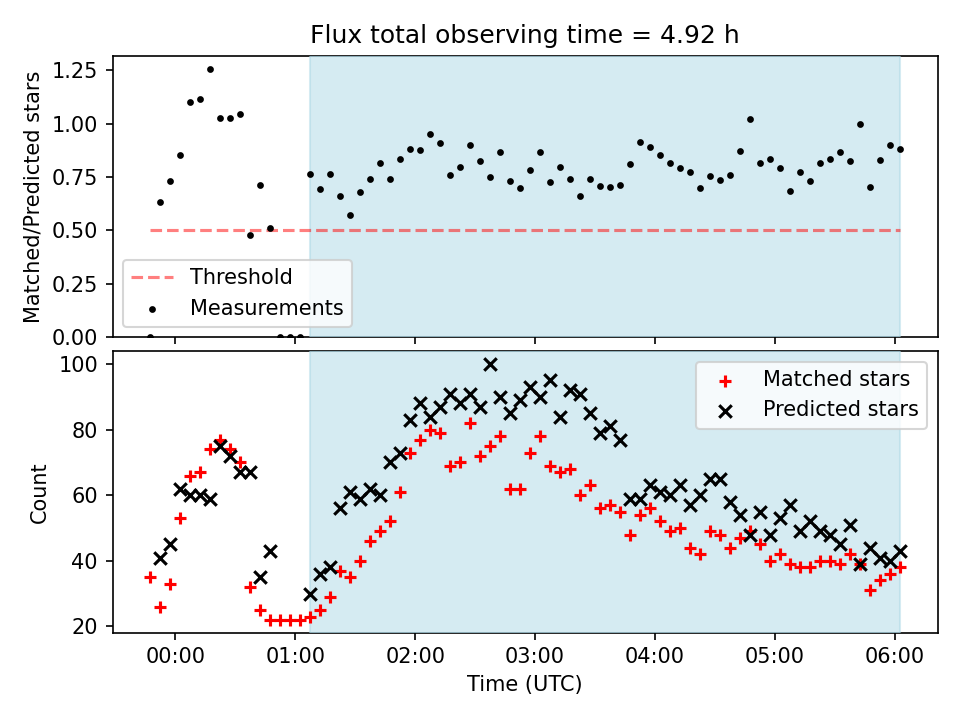 Flux total observing time = 4.92 h

Matched/Predicted stars

1.25
1.00
0.75
0.50
0.25
0.00

Threshold
Measurements

Count

100
80
60
40
20

Matched stars
Predicted stars

00:00 01:00 02:00 03:00 04:00 05:00 06:00

Time (UTC)